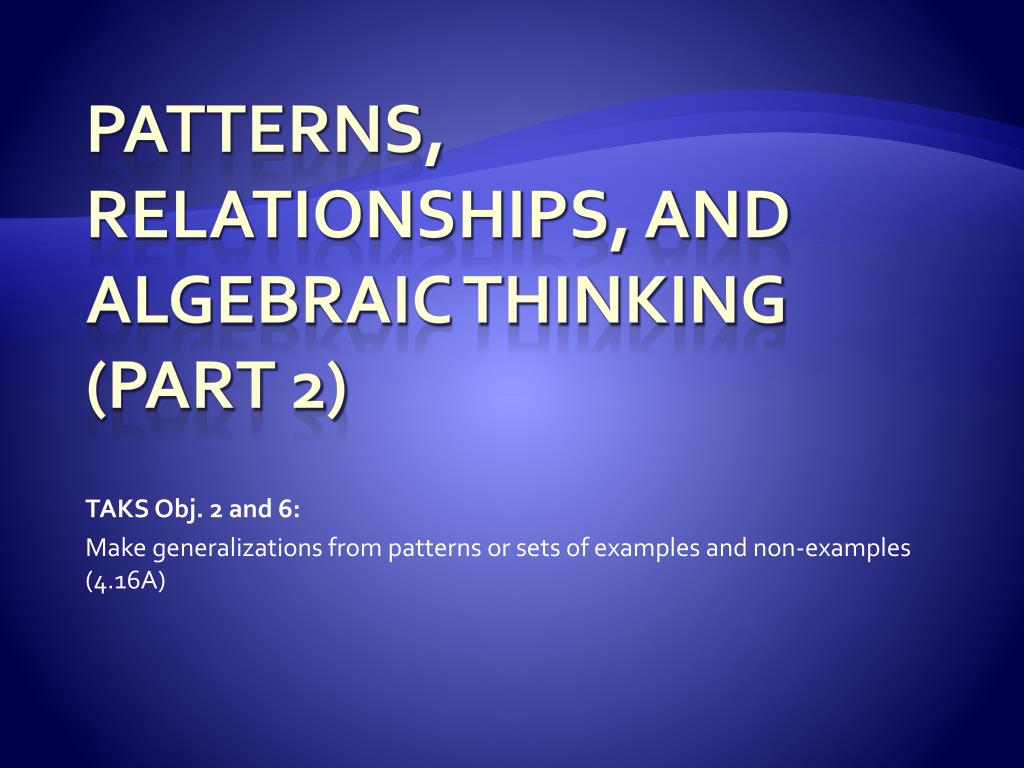 PATTERNS, RELATIONSHIPS, AND ALGEBRAIC THINKING (PART 2)

TAKS Obj. 2 and 6:
Make generalizations from patterns or sets of examples and non-examples (4.16A)